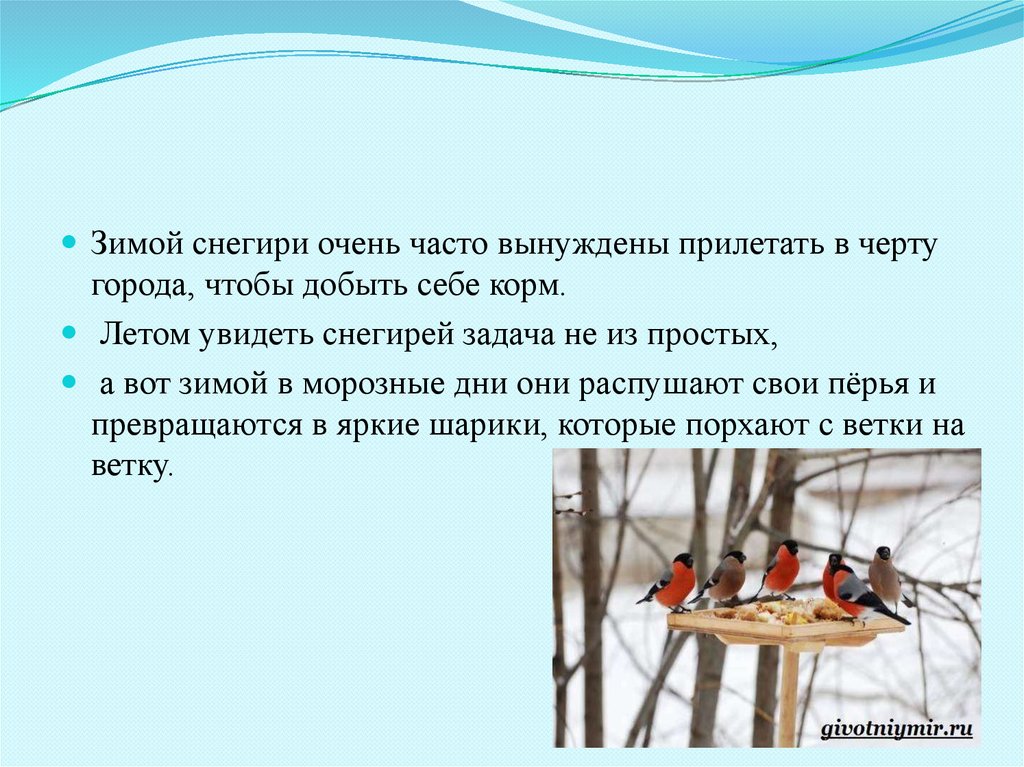 Зимой снегири очень часто вынуждены прилетать в черту города, чтобы добыть себе корм.

Летом увидеть снегирей задача не из простых,

а вот зимой в морозные дни они распушают свои пёрья и превращаются в яркие шарики, которые порхают с ветки на ветку.

givotniymir.ru